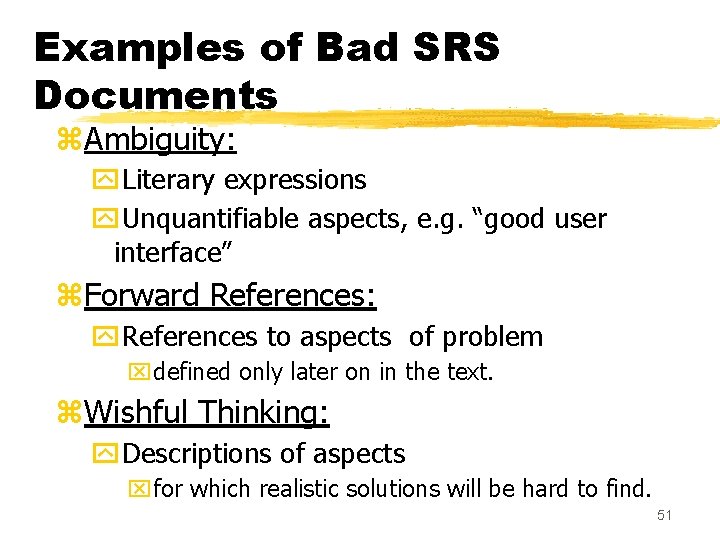 Examples of Bad SRS Documents

Ambiguity:

Literary expressions

Unquantifiable aspects, e.g. “good user interface”

Forward References:

References to aspects of problem

defined only later on in the text.

Wishful Thinking:

Descriptions of aspects

for which realistic solutions will be hard to find.

51